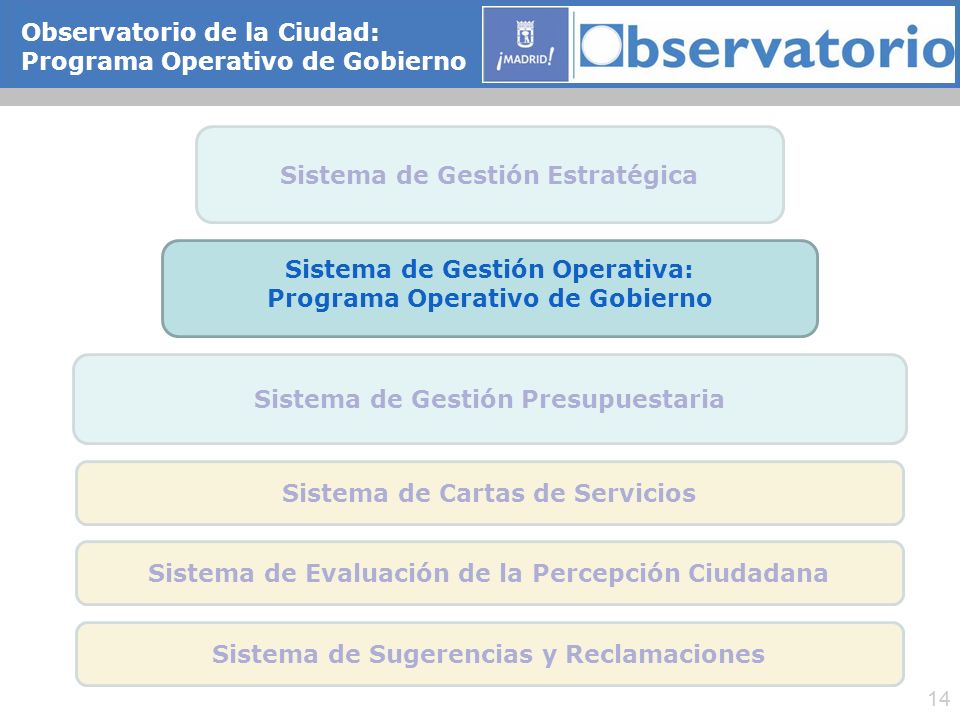 Observatorio de la Ciudad:
Programa Operativo de Gobierno

¡MADRID!

Observatorio

Sistema de Gestión Estratégica

Sistema de Gestión Operativa:
Programa Operativo de Gobierno

Sistema de Gestión Presupuestaria

Sistema de Cartas de Servicios

Sistema de Evaluación de la Percepción Ciudadana

Sistema de Sugerencias y Reclamaciones

14